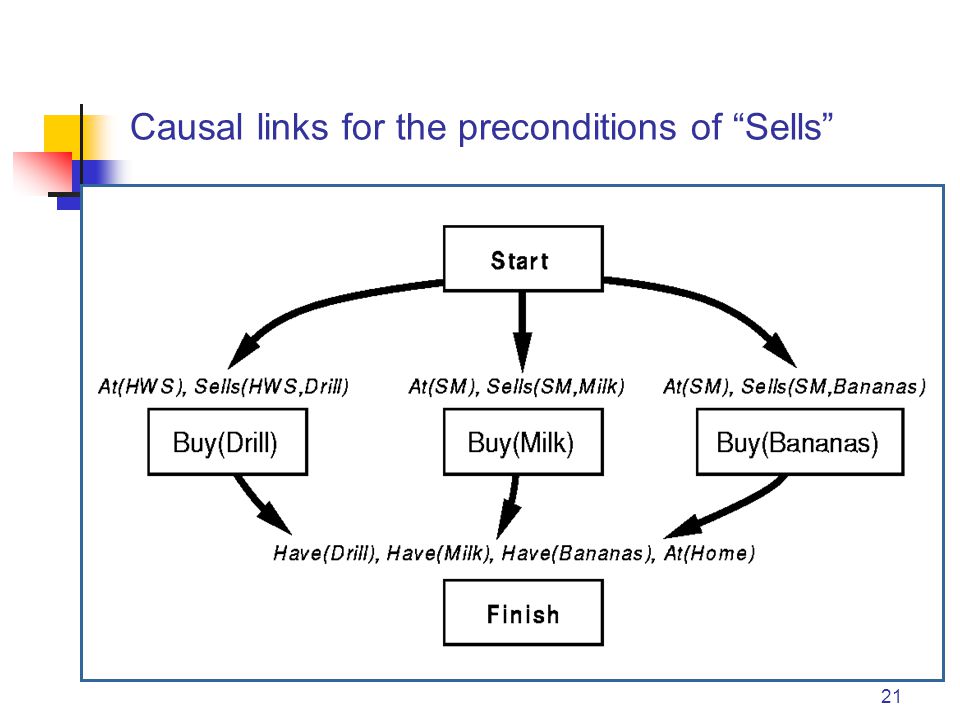 Causal links for the preconditions of “Sells”

Start

At(HWS), Sells(HWS,Drill)

At(SM), Sells(SM,Milk)

At(SM), Sells(SM,Bananas)

Buy(Drill)

Buy(Milk)

Buy(Bananas)

Have(Drill), Have(Milk), Have(Bananas), At(Home)

Finish

21